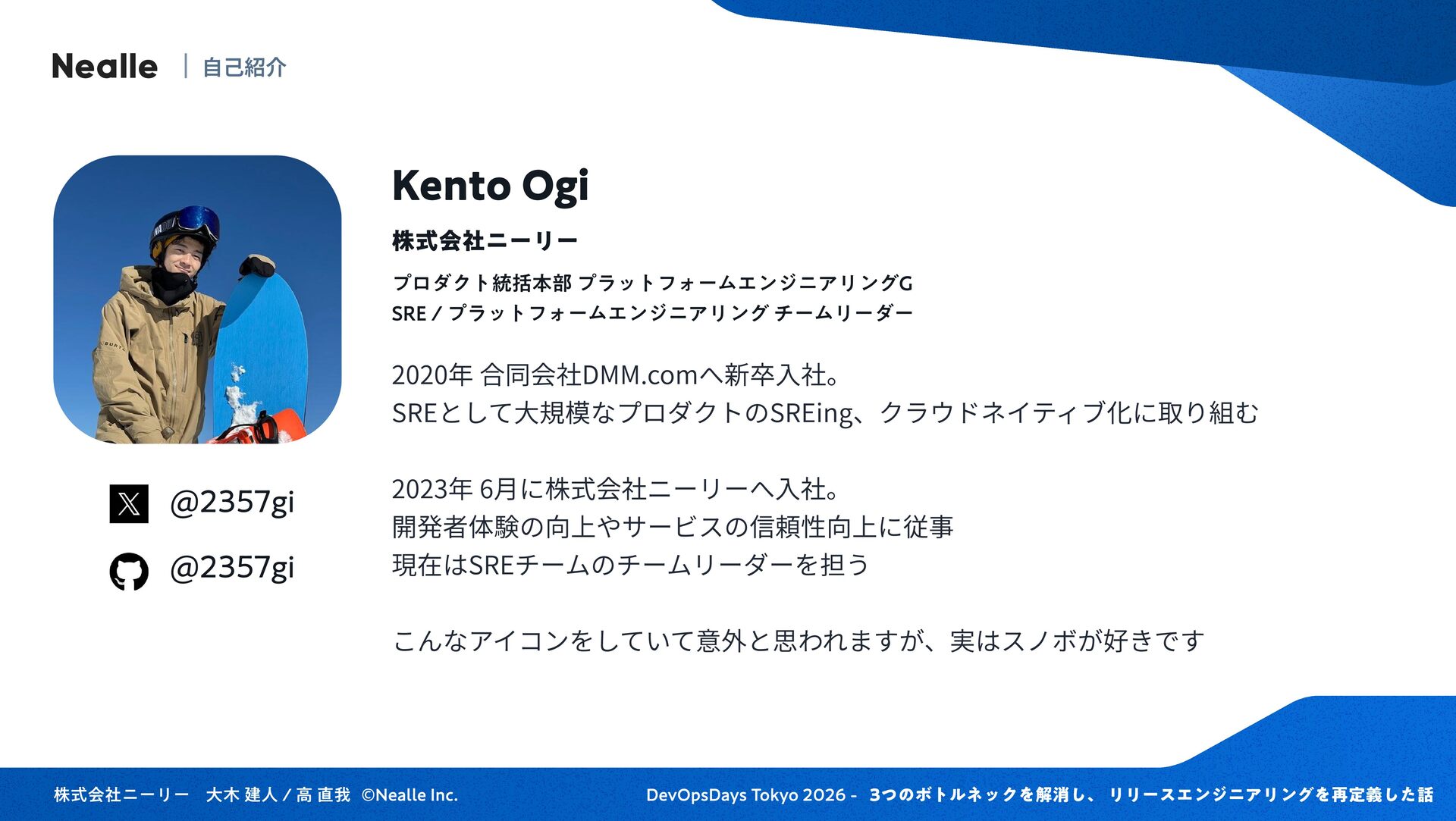 Nealle | 自己紹介

Kento Ogi

株式会社ニーリー

プロダクト統括本部 プラットフォームエンジニアリングG
SRE / プラットフォームエンジニアリング チームリーダー

2020年 合同会社DMM.comへ新卒入社。
SREとして大規模なプロダクトのSREing、クラウドネイティブ化に取り組む

2023年 6月に株式会社ニーリーへ入社。
開発者体験の向上やサービスの信頼性向上に従事
現在はSREチームのチームリーダーを担う

こんなアイコンをしていて意外と思われますが、実はスノボが好きです

@2357gi

@2357gi

株式会社ニーリー 大木 建人 / 高 直我 ©Nealle Inc.

DevOpsDays Tokyo 2026 - 3つのボトルネックを解消し、リリースエンジニアリングを再定義した話